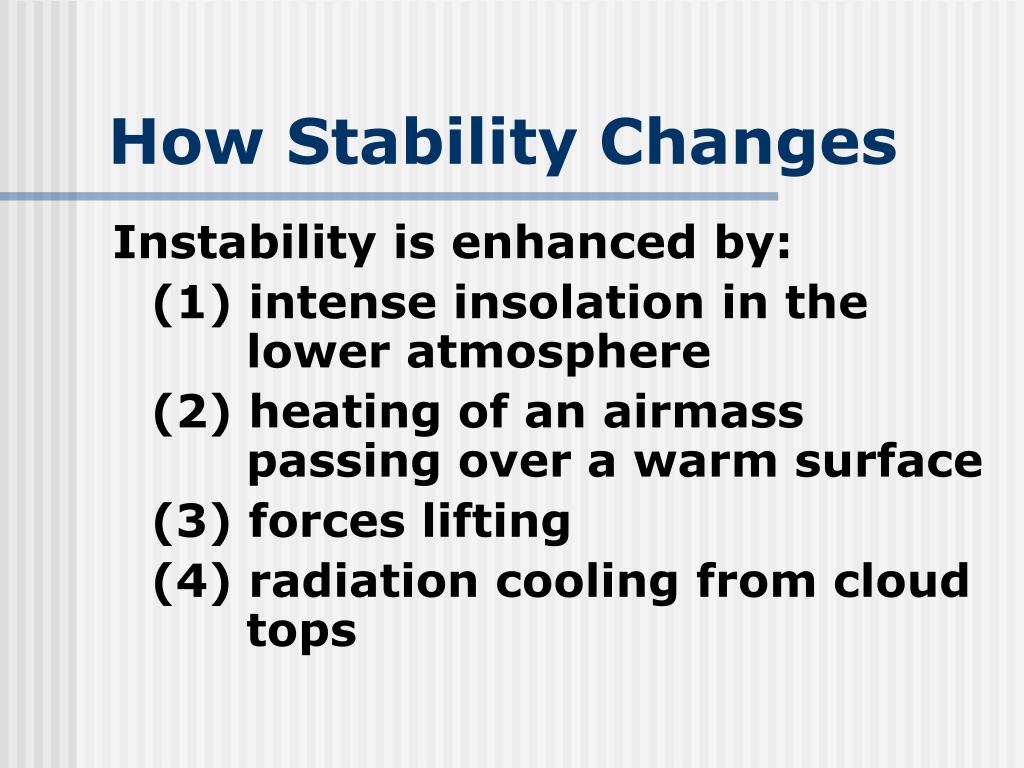 How Stability Changes

Instability is enhanced by:

(1) intense insolation in the lower atmosphere

(2) heating of an airmass passing over a warm surface

(3) forces lifting

(4) radiation cooling from cloud tops